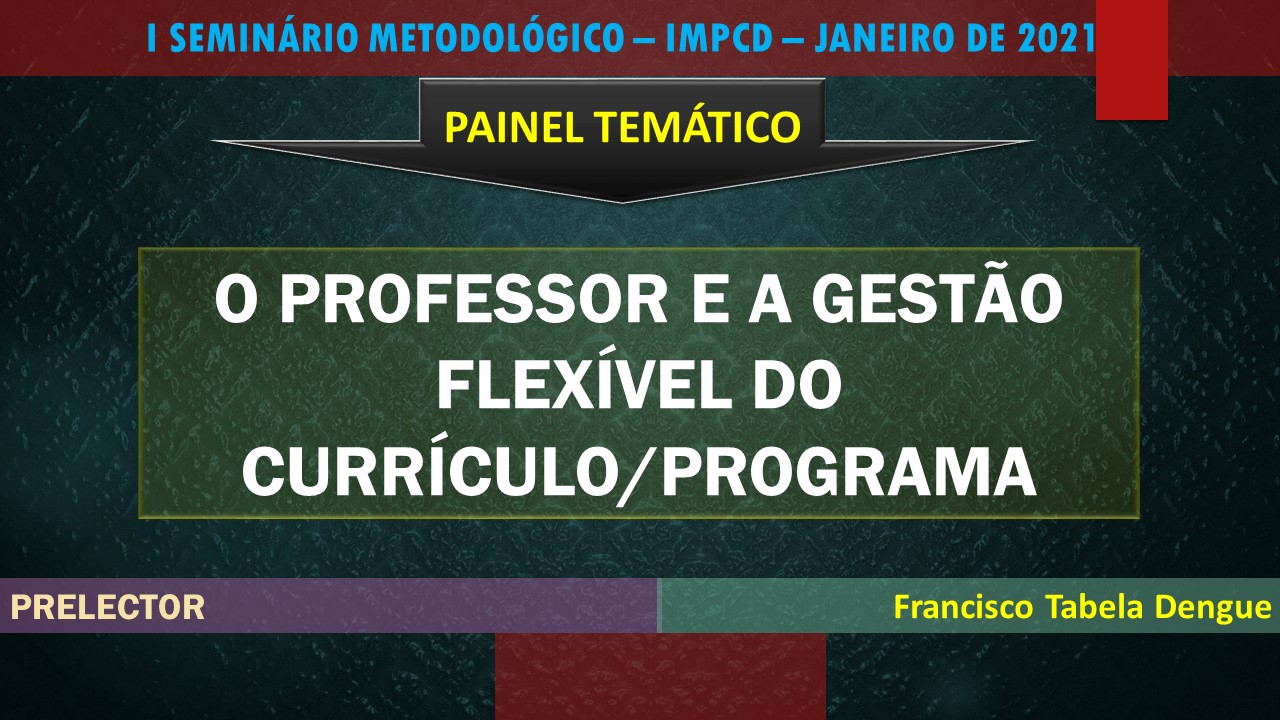 I SEMINÁRIO METODOLÓGICO – IMPCD – JANEIRO DE 2021

PAINEL TEMÁTICO

O PROFESSOR E A GESTÃO FLEXÍVEL DO CURRÍCULO/PROGRAMA

PRELECTOR

Francisco Tabela Dengue